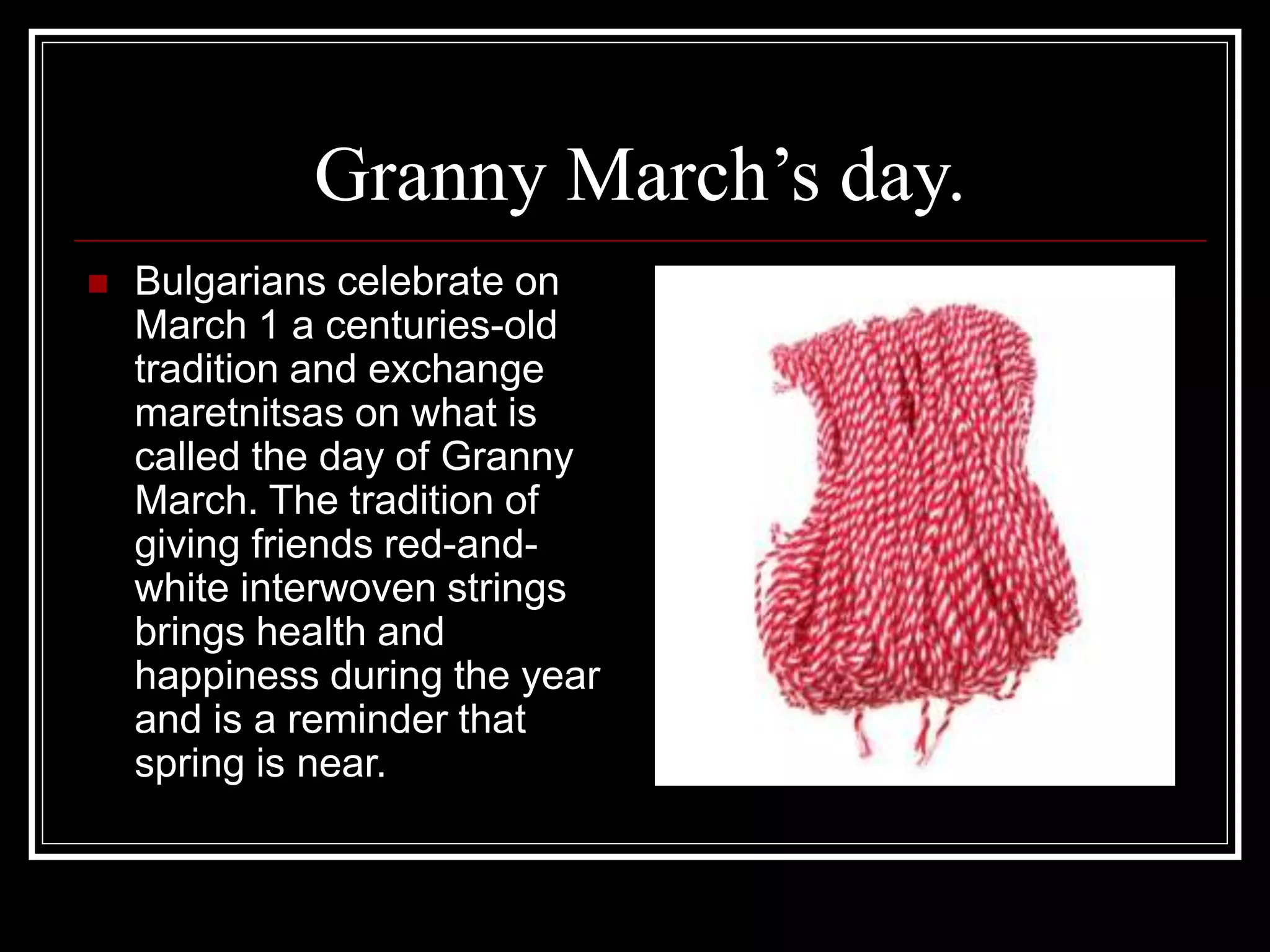 Granny March’s day.

Bulgarians celebrate on March 1 a centuries-old tradition and exchange maretnitsas on what is called the day of Granny March. The tradition of giving friends red-and-white interwoven strings brings health and happiness during the year and is a reminder that spring is near.